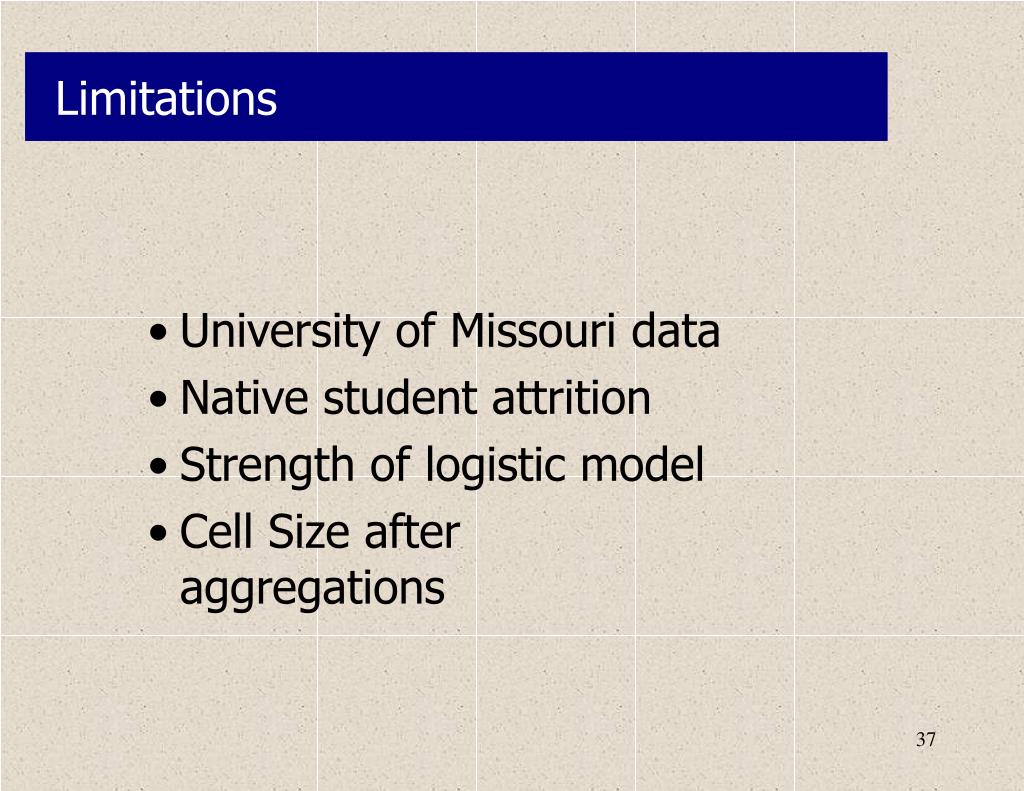 Limitations

• University of Missouri data
• Native student attrition
• Strength of logistic model
• Cell Size after aggregations

37